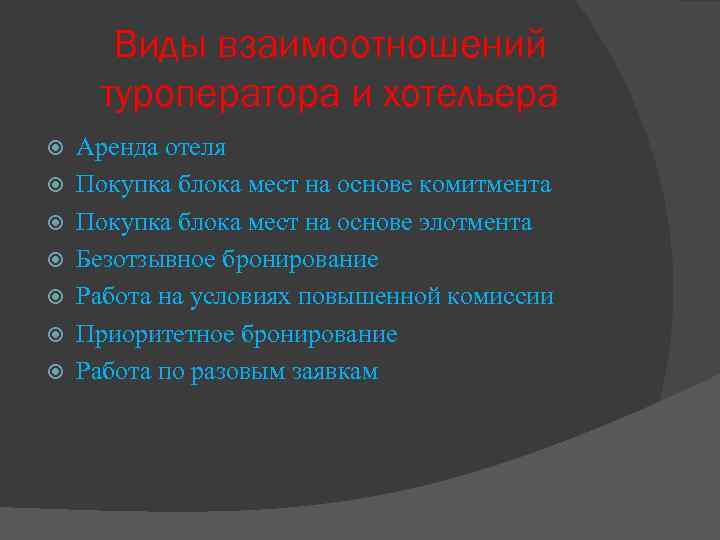 Виды взаимоотношений туроператора и хотельера

Аренда отеля
Покупка блока мест на основе комитмента
Покупка блока мест на основе элотмента
Безотзывное бронирование
Работа на условиях повышенной комиссии
Приоритетное бронирование
Работа по разовым заявкам